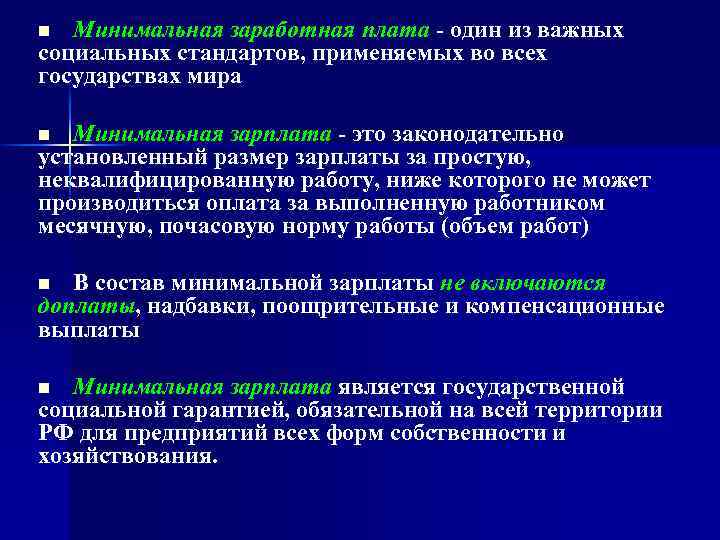 ■ Минимальная заработная плата - один из важных социальных стандартов, применяемых во всех государствах мира

■ Минимальная зарплата - это законодательно установленный размер зарплаты за простую, неквалифицированную работу, ниже которого не может производиться оплата за выполненную работником месячную, почасовую норму работы (объем работ)

■ В состав минимальной зарплаты не включаются доплаты, надбавки, поощрительные и компенсационные выплаты

■ Минимальная зарплата является государственной социальной гарантией, обязательной на всей территории РФ для предприятий всех форм собственности и хозяйствования.